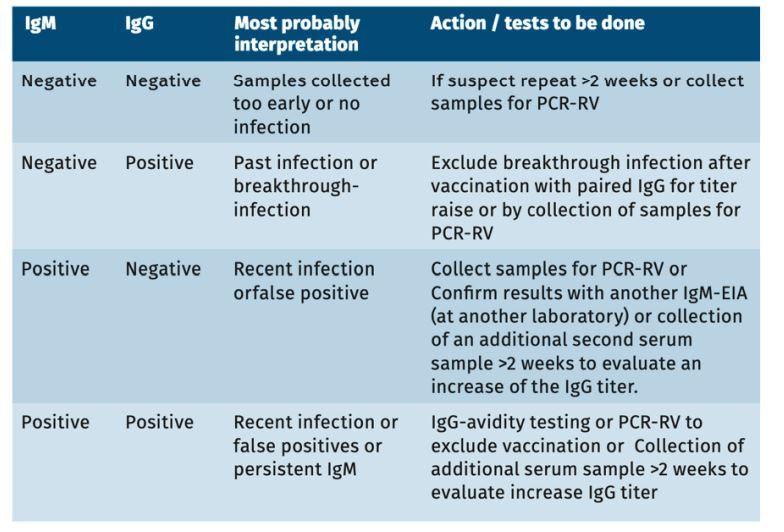 | IgM | IgG | Most probably interpretation | Action / tests to be done |
|---|---|---|---|
| Negative | Negative | Samples collected too early or no infection | If suspect repeat >2 weeks or collect samples for PCR-RV |
| Negative | Positive | Past infection or breakthrough-infection | Exclude breakthrough infection after vaccination with paired IgG for titer raise or by collection of samples for PCR-RV |
| Positive | Negative | Recent infection orfalse positive | Collect samples for PCR-RV or Confirm results with another IgM-EIA (at another laboratory) or collection of an additional second serum sample >2 weeks to evaluate an increase of the IgG titer. |
| Positive | Positive | Recent infection or false positives or persistent IgM | IgG-avidity testing or PCR-RV to exclude vaccination or Collection of additional serum sample >2 weeks to evaluate increase IgG titer |